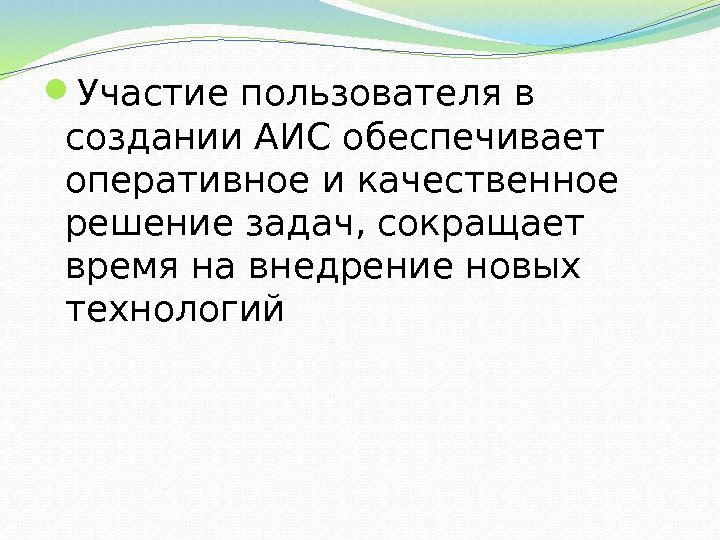 Участие пользователя в создании АИС обеспечивает оперативное и качественное решение задач, сокращает время на внедрение новых технологий